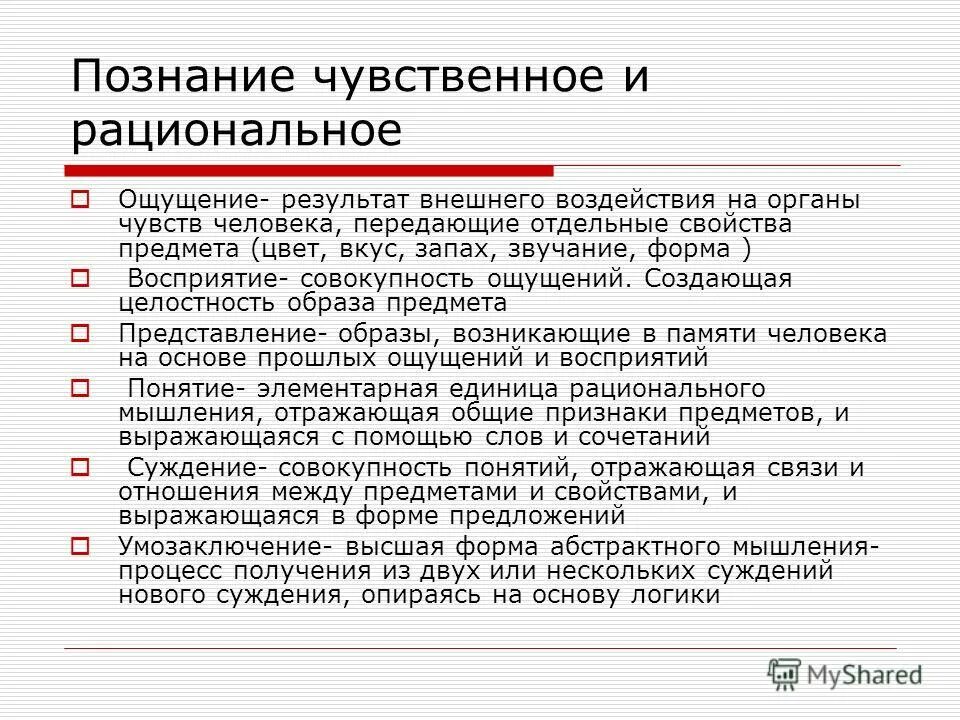 Познание чувственное и рациональное

Ощущение- результат внешнего воздействия на органы чувств человека, передающие отдельные свойства предмета (цвет, вкус, запах, звучание, форма )

Восприятие- совокупность ощущений. Создающая целостность образа предмета

Представление- образы, возникающие в памяти человека на основе прошлых ощущений и восприятий

Понятие- элементарная единица рационального мышления, отражающая общие признаки предметов, и выражающаяся с помощью слов и сочетаний

Суждение- совокупность понятий, отражающая связи и отношения между предметами и свойствами, и выражающаяся в форме предложений

Умозаключение- высшая форма абстрактного мышления- процесс получения из двух или нескольких суждений нового суждения, опираясь на основу логики

MyShared